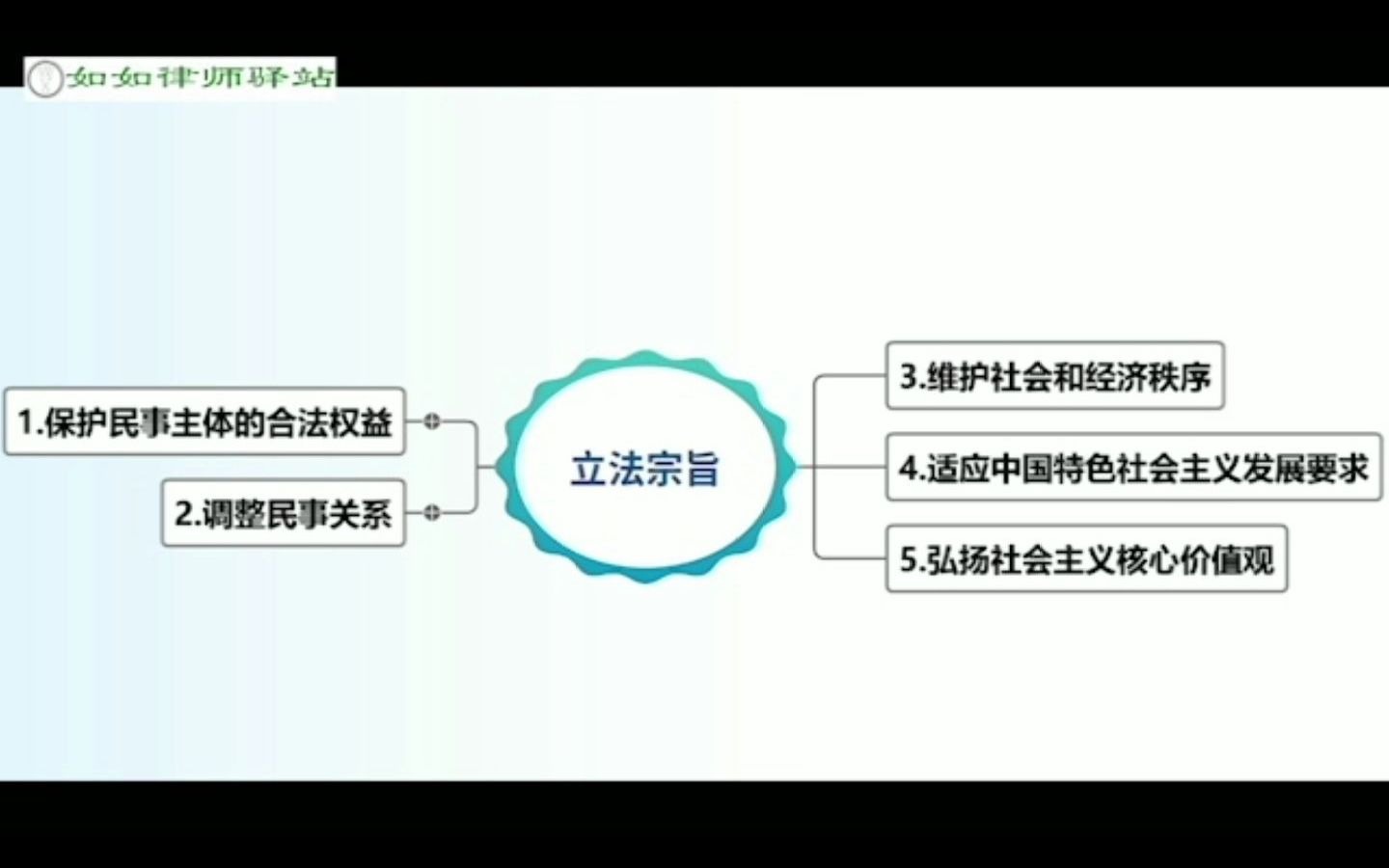 如如律师驿站

立法宗旨

1.保护民事主体的合法权益

2.调整民事关系

3.维护社会和经济秩序

4.适应中国特色社会主义发展要求

5.弘扬社会主义核心价值观